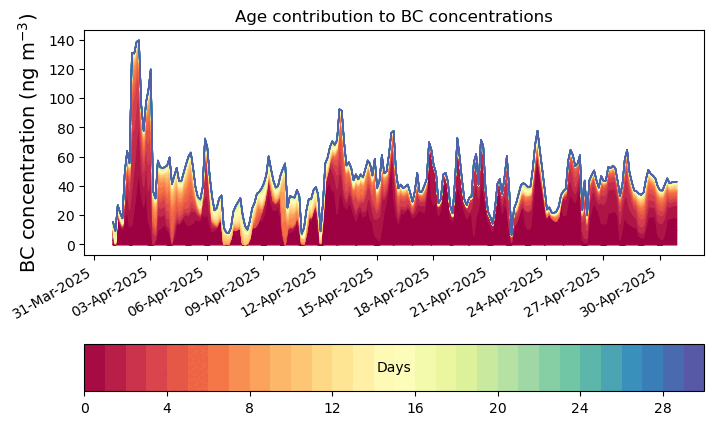 Age contribution to BC concentrations

BC concentration (ng m$^{-3}$)

140
120
100
80
60
40
20
0

31-Mar-2025
03-Apr-2025
06-Apr-2025
09-Apr-2025
12-Apr-2025
15-Apr-2025
18-Apr-2025
21-Apr-2025
24-Apr-2025
27-Apr-2025
30-Apr-2025

Days

0
4
8
12
16
20
24
28